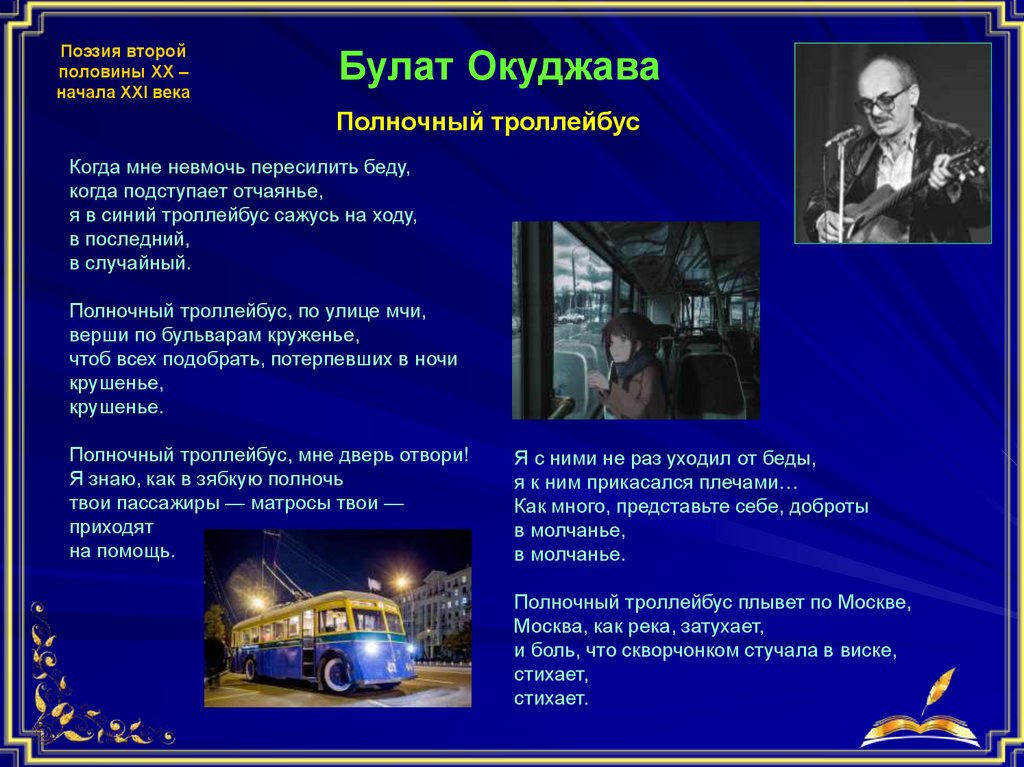 Поэзия второй половины XX – начала XXI века

Булат Окуджава

Полночный троллейбус

Когда мне невмочь пересилить беду,
когда подступает отчаянье,
я в синий троллейбус сажусь на ходу,
в последний,
в случайный.

Полночный троллейбус, по улице мчи,
верши по бульварам круженье,
чтоб всех подобрать, потерпевших в ночи
крушенье,
крушенье.

Полночный троллейбус, мне дверь отвори!
Я знаю, как в зябкую полночь
твои пассажиры — матросы твои —
приходят
на помощь.

Я с ними не раз уходил от беды,
я к ним прикасался плечами…
Как много, представьте себе, доброты
в молчанье,
в молчанье.

Полночный троллейбус плывет по Москве,
Москва, как река, затухает,
и боль, что скворчонком стучала в виске,
стихает,
стихает.